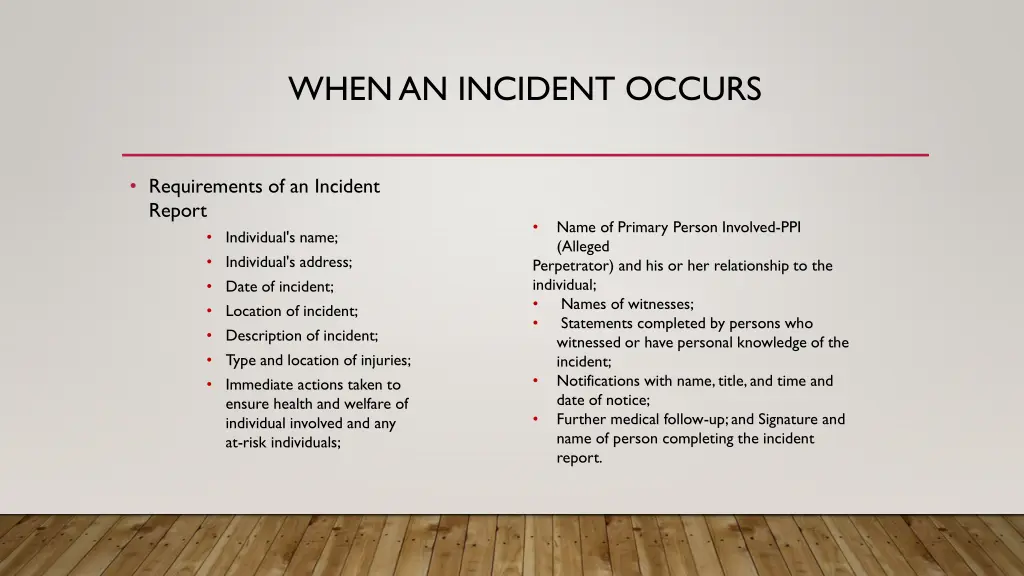 WHEN AN INCIDENT OCCURS

• Requirements of an Incident Report
• Individual's name;
• Individual's address;
• Date of incident;
• Location of incident;
• Description of incident;
• Type and location of injuries;
• Immediate actions taken to ensure health and welfare of individual involved and any at-risk individuals;

• Name of Primary Person Involved-PPI (Alleged Perpetrator) and his or her relationship to the individual;
• Names of witnesses;
• Statements completed by persons who witnessed or have personal knowledge of the incident;
• Notifications with name, title, and time and date of notice;
• Further medical follow-up; and Signature and name of person completing the incident report.